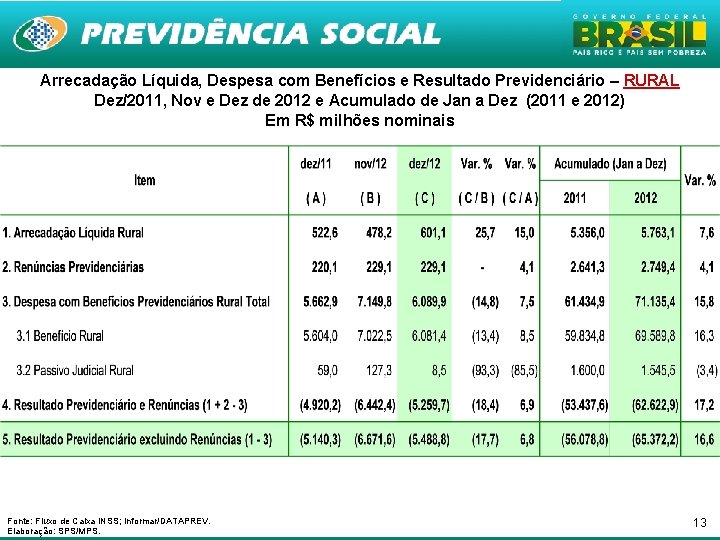 PREVIDÊNCIA SOCIAL

GOVERNO FEDERAL
BRASIL
PAÍS RICO É PAÍS SEM POBREZA

Arrecadação Líquida, Despesa com Benefícios e Resultado Previdenciário – RURAL
Dez/2011, Nov e Dez de 2012 e Acumulado de Jan a Dez (2011 e 2012)
Em R$ milhões nominais

| Item | dez/11 ( A ) | nov/12 ( B ) | dez/12 ( C ) | Var. % ( C / B ) | Var. % ( C / A ) | Acumulado (Jan a Dez) 2011 | Acumulado (Jan a Dez) 2012 | Var. % |
|---|---|---|---|---|---|---|---|---|
| 1. Arrecadação Líquida Rural | 522,6 | 478,2 | 601,1 | 25,7 | 15,0 | 5.356,0 | 5.763,1 | 7,6 |
| 2. Renúncias Previdenciárias | 220,1 | 229,1 | 229,1 | - | 4,1 | 2.641,3 | 2.749,4 | 4,1 |
| 3. Despesa com Benefícios Previdenciários Rural Total | 5.662,9 | 7.149,8 | 6.089,9 | (14,8) | 7,5 | 61.434,9 | 71.135,4 | 15,8 |
| 3.1 Benefício Rural | 5.604,0 | 7.022,5 | 6.081,4 | (13,4) | 8,5 | 59.834,8 | 69.589,8 | 16,3 |
| 3.2 Passivo Judicial Rural | 59,0 | 127,3 | 8,5 | (93,3) | (85,5) | 1.600,0 | 1.545,5 | (3,4) |
| 4. Resultado Previdenciário e Renúncias (1 + 2 - 3) | (4.920,2) | (6.442,4) | (5.259,7) | (18,4) | 6,9 | (53.437,6) | (62.622,9) | 17,2 |
| 5. Resultado Previdenciário excluindo Renúncias (1 - 3) | (5.140,3) | (6.671,6) | (5.488,8) | (17,7) | 6,8 | (56.078,8) | (65.372,2) | 16,6 |

Fonte: Fluxo de Caixa INSS; Informar/DATAPREV.
Elaboração: SPS/MPS.

13